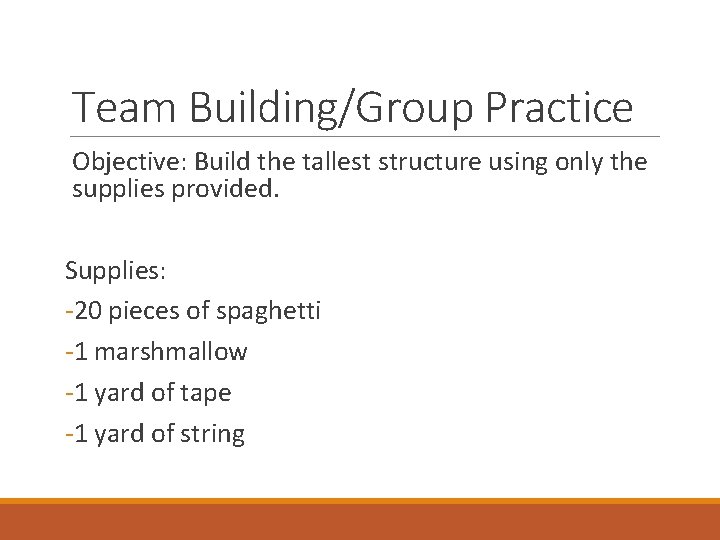 Team Building/Group Practice

Objective: Build the tallest structure using only the supplies provided.

Supplies:

-20 pieces of spaghetti

-1 marshmallow

-1 yard of tape

-1 yard of string